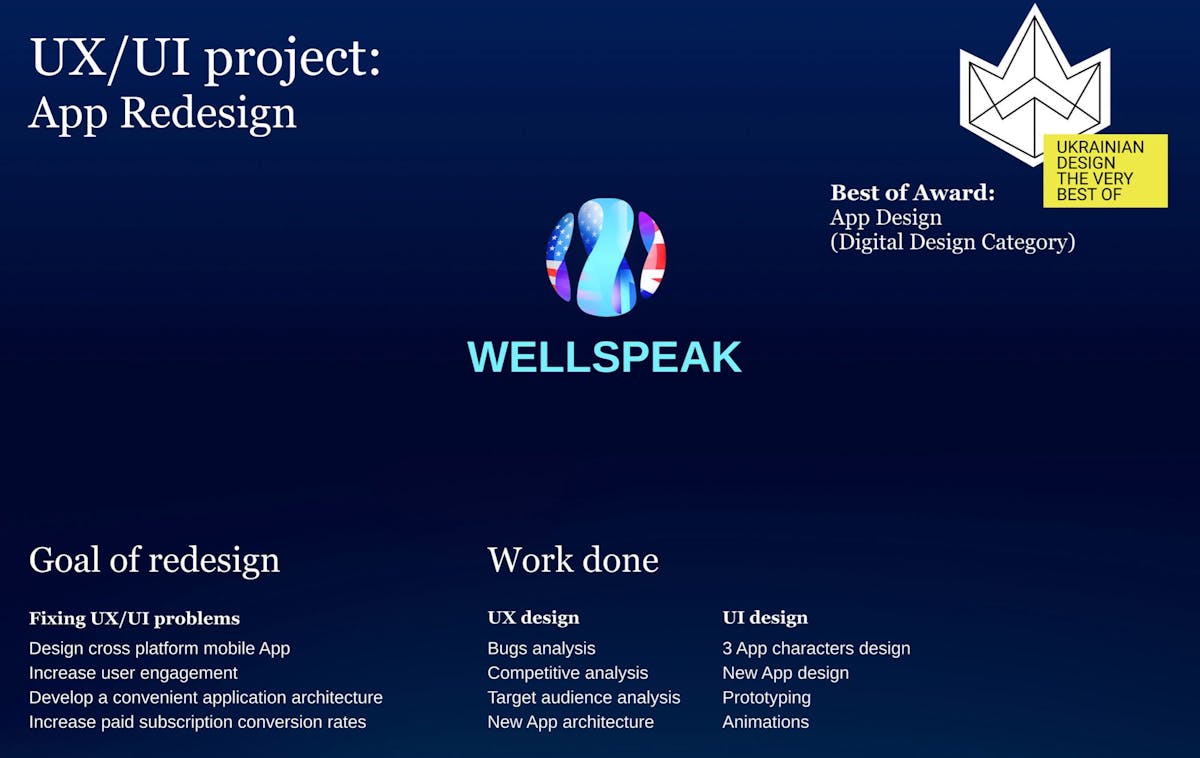 UX/UI project:
App Redesign

UKRAINIAN DESIGN THE VERY BEST OF

Best of Award:
App Design
(Digital Design Category)

WELLSPEAK

Goal of redesign

Fixing UX/UI problems
Design cross platform mobile App
Increase user engagement
Develop a convenient application architecture
Increase paid subscription conversion rates

Work done

UX design
Bugs analysis
Competitive analysis
Target audience analysis
New App architecture

UI design
3 App characters design
New App design
Prototyping
Animations